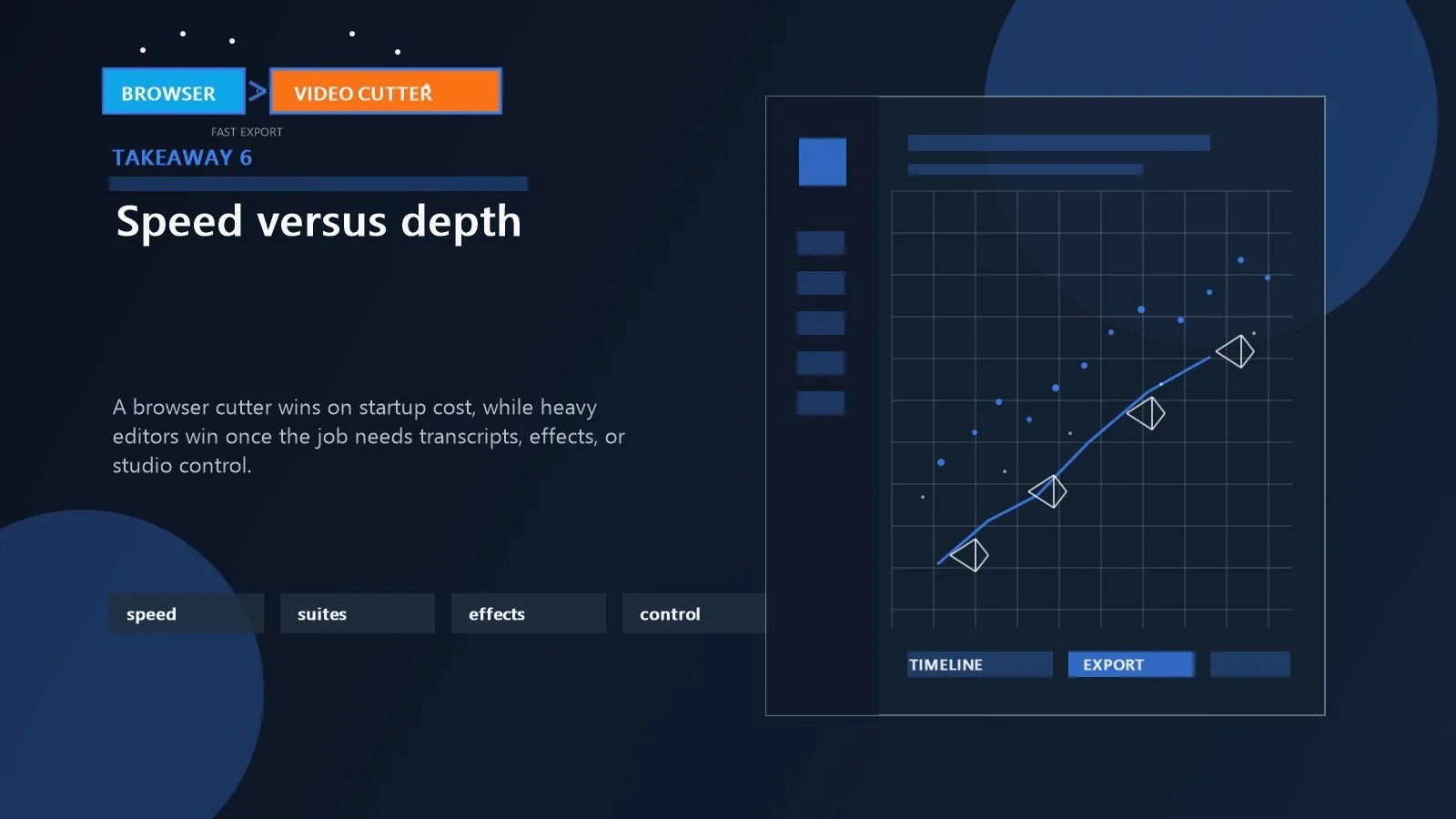 BROWSER > VIDEO CUTTER

FAST EXPORT

TAKEAWAY 6

Speed versus depth

A browser cutter wins on startup cost, while heavy editors win once the job needs transcripts, effects, or studio control.

speed

suites

effects

control

TIMELINE

EXPORT